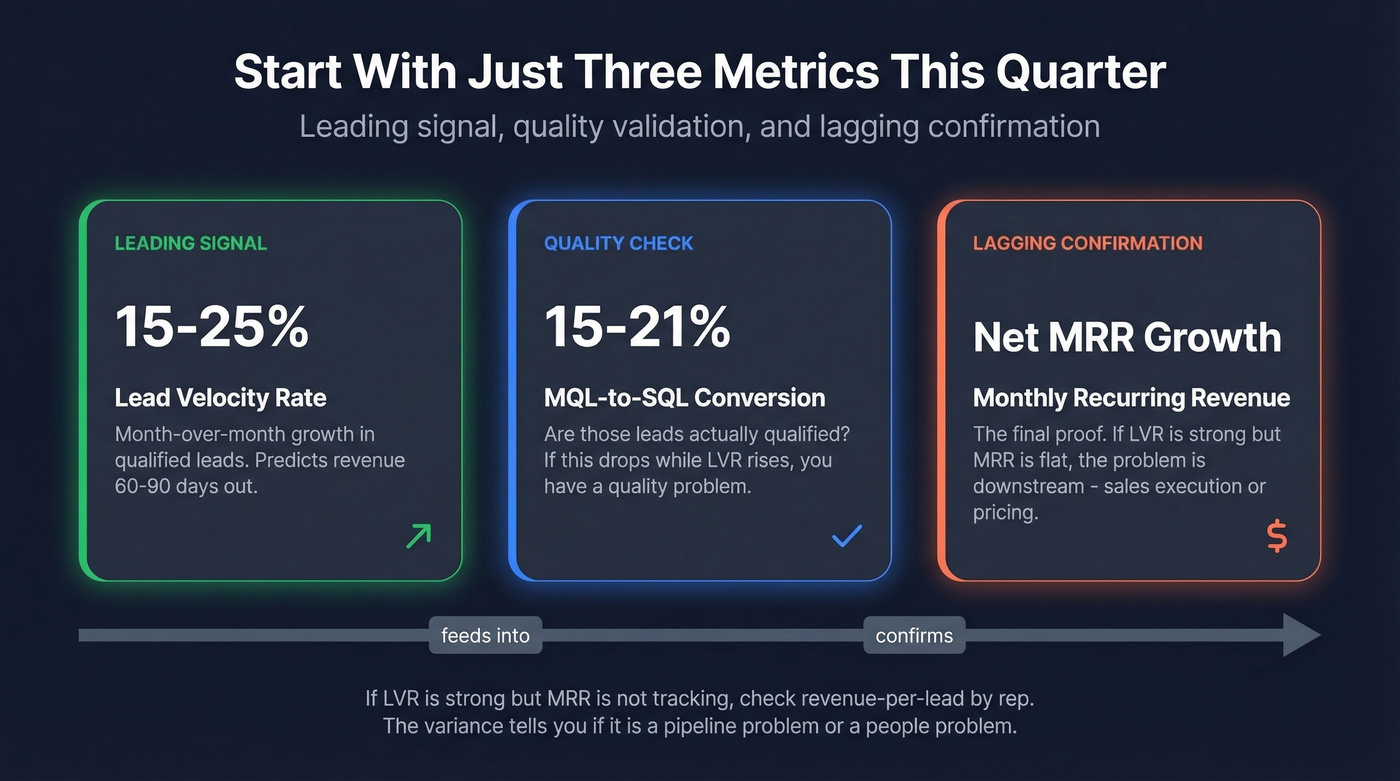 Start With Just Three Metrics This Quarter

Leading signal, quality validation, and lagging confirmation

LEADING SIGNAL

15-25%

Lead Velocity Rate

Month-over-month growth in qualified leads. Predicts revenue 60-90 days out.

QUALITY CHECK

15-21%

MQL-to-SQL Conversion

Are those leads actually qualified? If this drops while LVR rises, you have a quality problem.

LAGGING CONFIRMATION

Net MRR Growth

Monthly Recurring Revenue

The final proof. If LVR is strong but MRR is flat, the problem is downstream - sales execution or pricing.

$

feeds into

confirms

If LVR is strong but MRR is not tracking, check revenue-per-lead by rep. The variance tells you if it is a pipeline problem or a people problem.